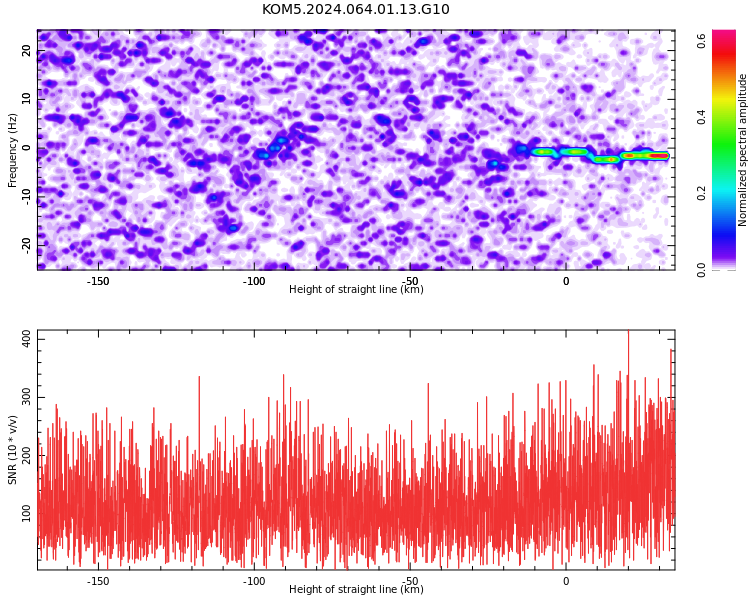 KOM5.2024.064.01.13.G10

Frequency (Hz)
20
10
0
-10
-20
-150
-100
-50
0
Height of straight line (km)

Normalized spectral amplitude
0.0
0.2
0.4
0.6

SNR (10 * v/v)
400
300
200
100
-150
-100
-50
0
Height of straight line (km)